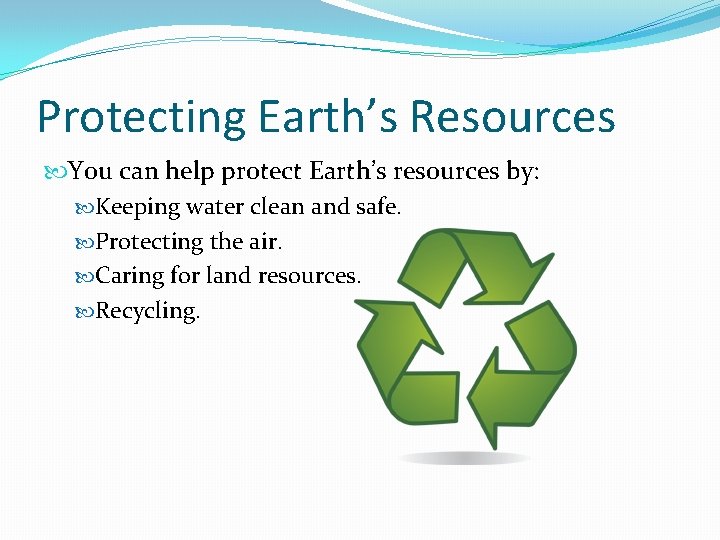 Protecting Earth’s Resources

You can help protect Earth’s resources by:

Keeping water clean and safe.

Protecting the air.

Caring for land resources.

Recycling.